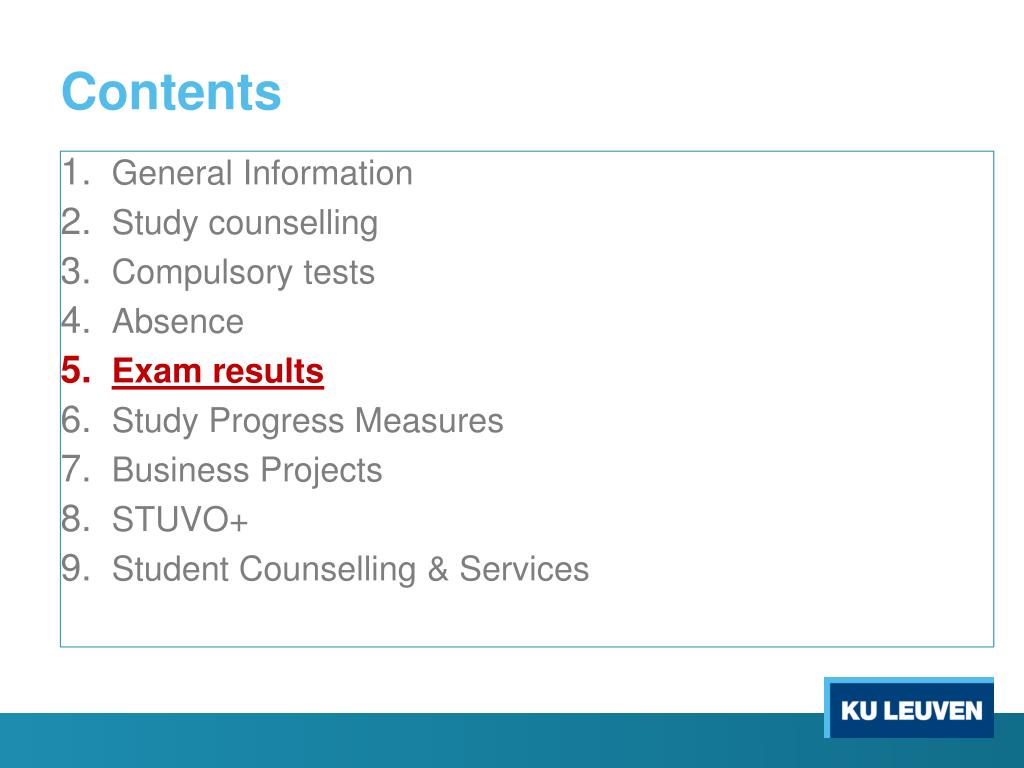 Contents

1. General Information
2. Study counselling
3. Compulsory tests
4. Absence
5. Exam results
6. Study Progress Measures
7. Business Projects
8. STUVO+
9. Student Counselling & Services

KU LEUVEN